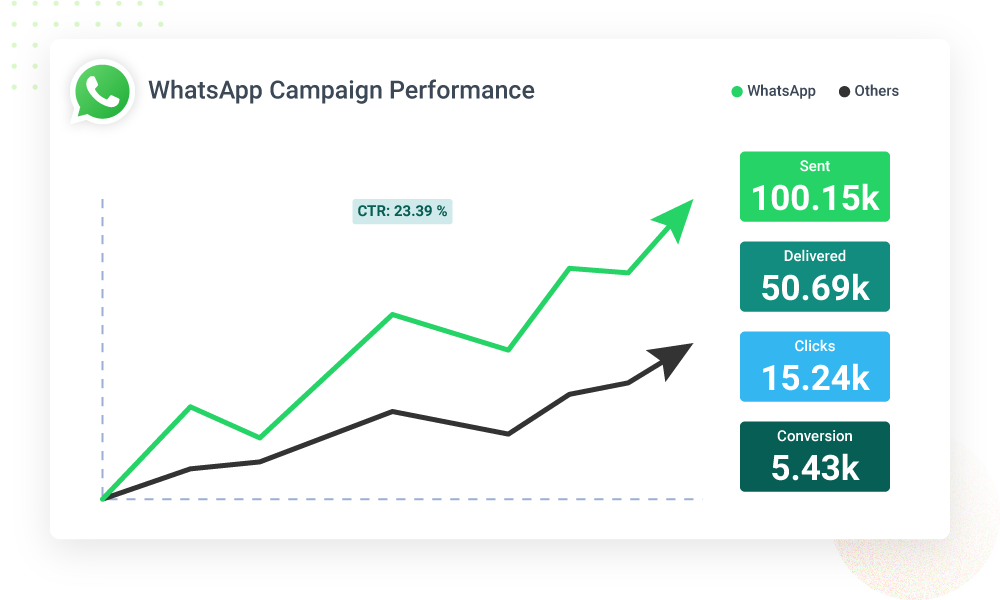 WhatsApp Campaign Performance

WhatsApp
Others

CTR: 23.39 %

Sent
100.15k

Delivered
50.69k

Clicks
15.24k

Conversion
5.43k